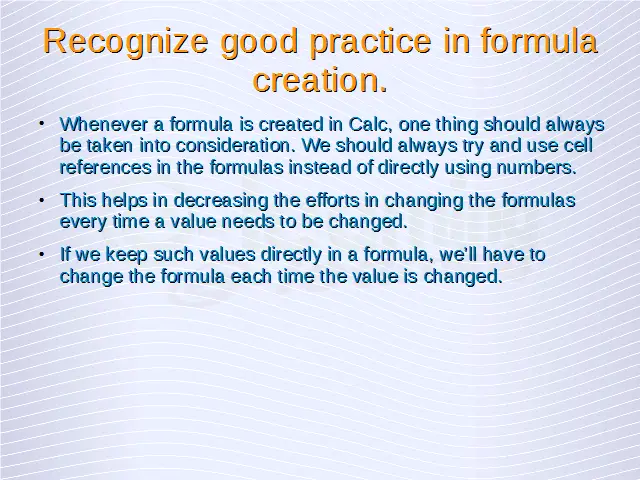 Recognize good practice in formula creation.

• Whenever a formula is created in Calc, one thing should always be taken into consideration. We should always try and use cell references in the formulas instead of directly using numbers.

• This helps in decreasing the efforts in changing the formulas every time a value needs to be changed.

• If we keep such values directly in a formula, we'll have to change the formula each time the value is changed.